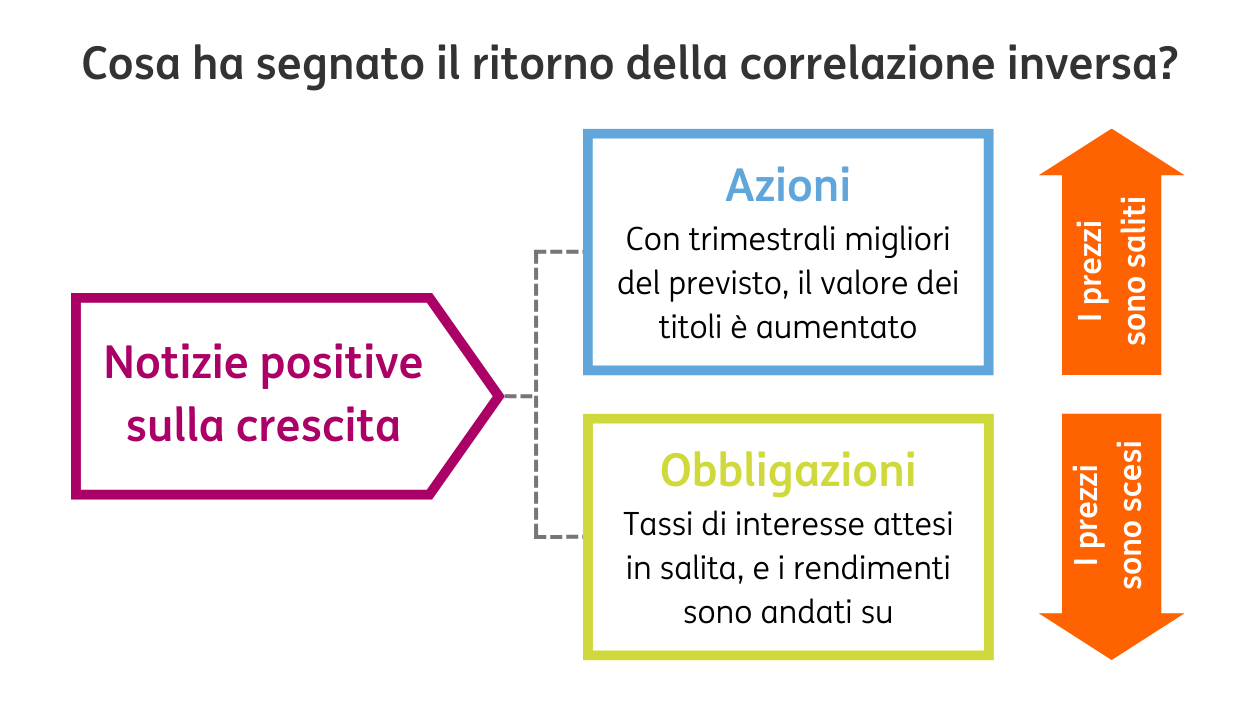 Cosa ha segnato il ritorno della correlazione inversa?

Notizie positive sulla crescita

Azioni
Con trimestrali migliori del previsto, il valore dei titoli è aumentato

I prezzi sono saliti

Obbligazioni
Tassi di interesse attesi in salita, e i rendimenti sono andati su

I prezzi sono scesi